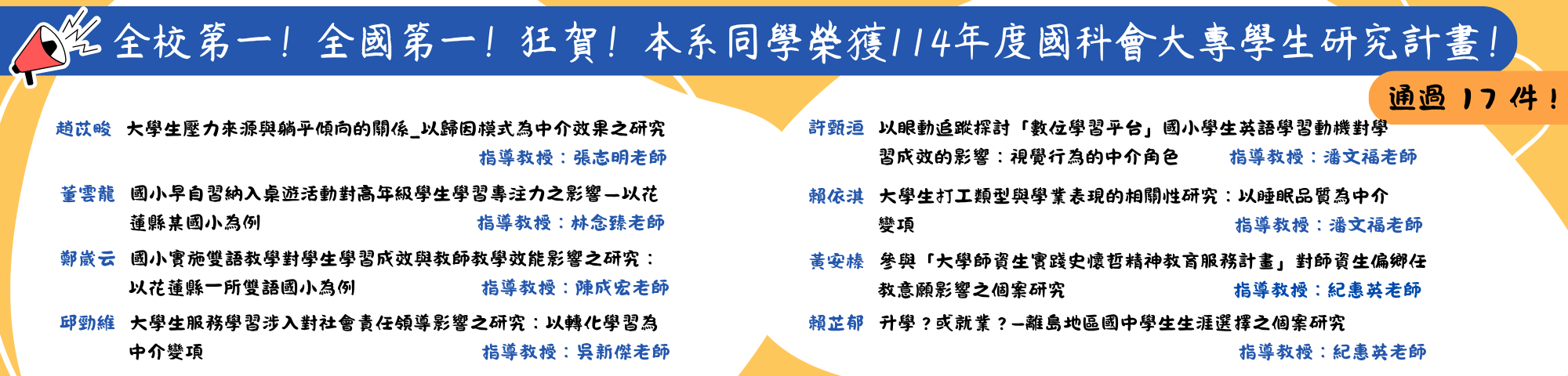 全校第一！全國第一！狂賀！本系同學榮獲114年度國科會大專學生研究計畫！

通過 17 件！

趙苡畯 大學生壓力來源與躺平傾向的關係_以歸因模式為中介效果之研究
指導教授：張志明老師

董雲龍 國小早自習納入桌遊活動對高年級學生學習專注力之影響—以花蓮縣某國小為例
指導教授：林念臻老師

鄭崴云 國小實施雙語教學對學生學習成效與教師教學效能影響之研究：以花蓮縣一所雙語國小為例
指導教授：陳成宏老師

邱勁維 大學生服務學習涉入對社會責任領導影響之研究：以轉化學習為中介變項
指導教授：吳新傑老師

許甄洹 以眼動追蹤探討「數位學習平台」國小學生英語學習動機對學習成效的影響：視覺行為的中介角色
指導教授：潘文福老師

賴依淇 大學生打工類型與學業表現的相關性研究：以睡眠品質為中介變項
指導教授：潘文福老師

黃安榛 參與「大學師資生實踐史懷哲精神教育服務計畫」對師資生偏鄉任教意願影響之個案研究
指導教授：紀惠英老師

賴芷郁 升學？或就業？—離島地區國中學生生涯選擇之個案研究
指導教授：紀惠英老師